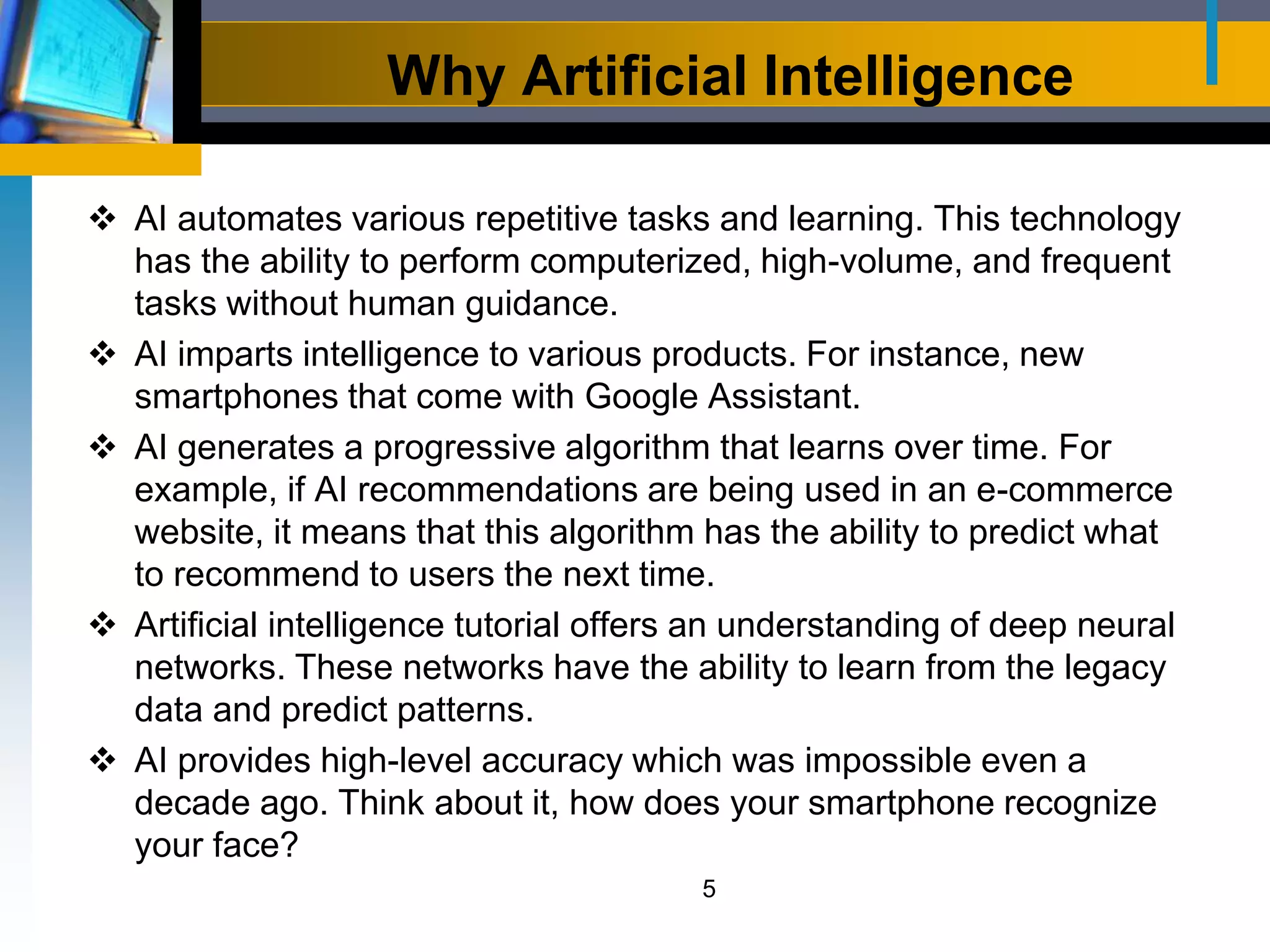 Why Artificial Intelligence

❖ AI automates various repetitive tasks and learning. This technology has the ability to perform computerized, high-volume, and frequent tasks without human guidance.

❖ AI imparts intelligence to various products. For instance, new smartphones that come with Google Assistant.

❖ AI generates a progressive algorithm that learns over time. For example, if AI recommendations are being used in an e-commerce website, it means that this algorithm has the ability to predict what to recommend to users the next time.

❖ Artificial intelligence tutorial offers an understanding of deep neural networks. These networks have the ability to learn from the legacy data and predict patterns.

❖ AI provides high-level accuracy which was impossible even a decade ago. Think about it, how does your smartphone recognize your face?

5